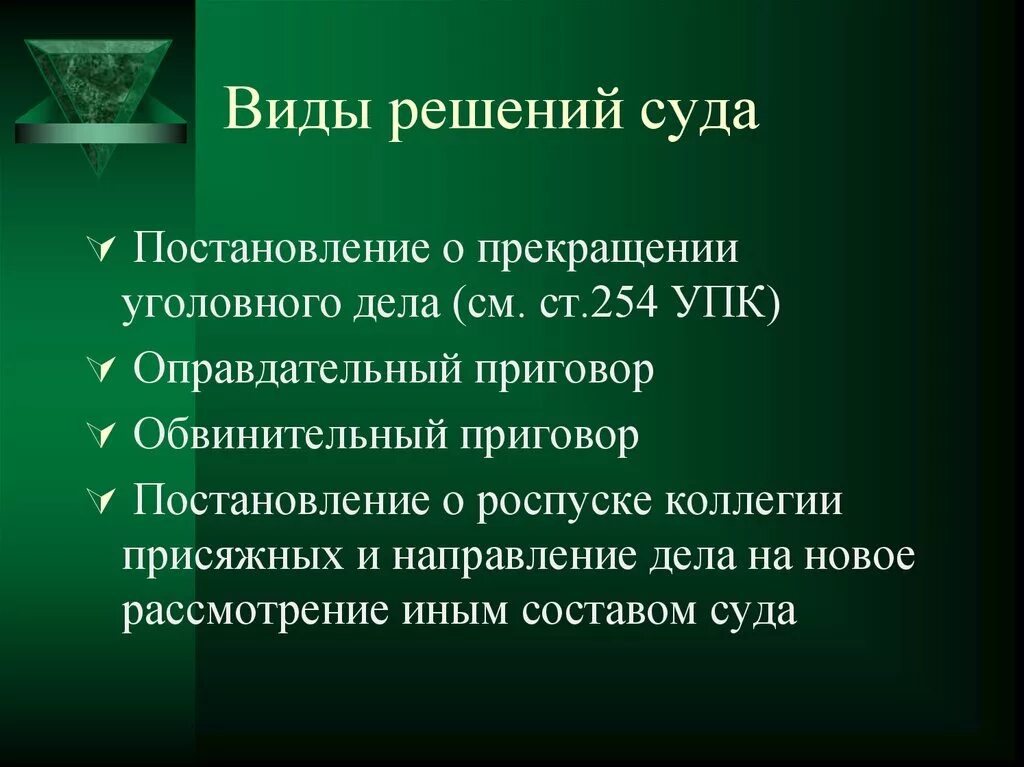 Виды решений суда

Постановление о прекращении уголовного дела (см. ст.254 УПК)

Оправдательный приговор

Обвинительный приговор

Постановление о роспуске коллегии присяжных и направление дела на новое рассмотрение иным составом суда